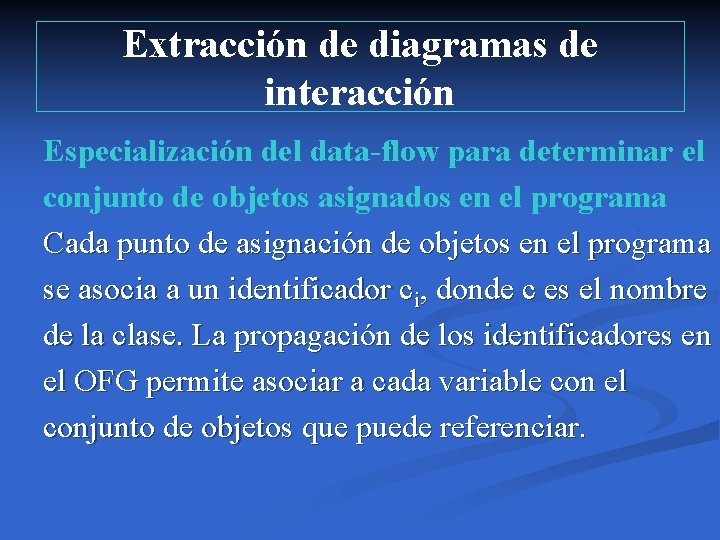 Extracción de diagramas de interacción

Especialización del data-flow para determinar el conjunto de objetos asignados en el programa

Cada punto de asignación de objetos en el programa se asocia a un identificador $c_i$, donde c es el nombre de la clase. La propagación de los identificadores en el OFG permite asociar a cada variable con el conjunto de objetos que puede referenciar.